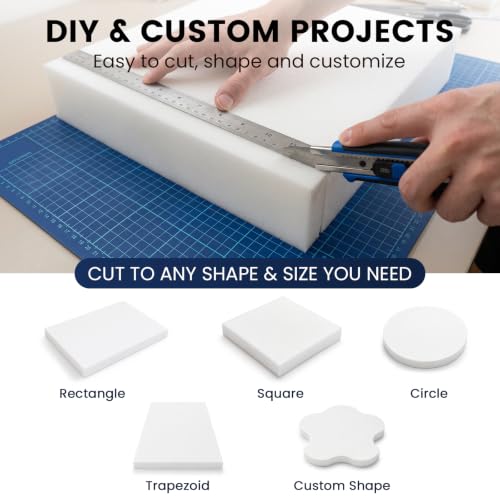 DIY & CUSTOM PROJECTS
Easy to cut, shape and customize

CUT TO ANY SHAPE & SIZE YOU NEED

Rectangle

Square

Circle

Trapezoid

Custom Shape